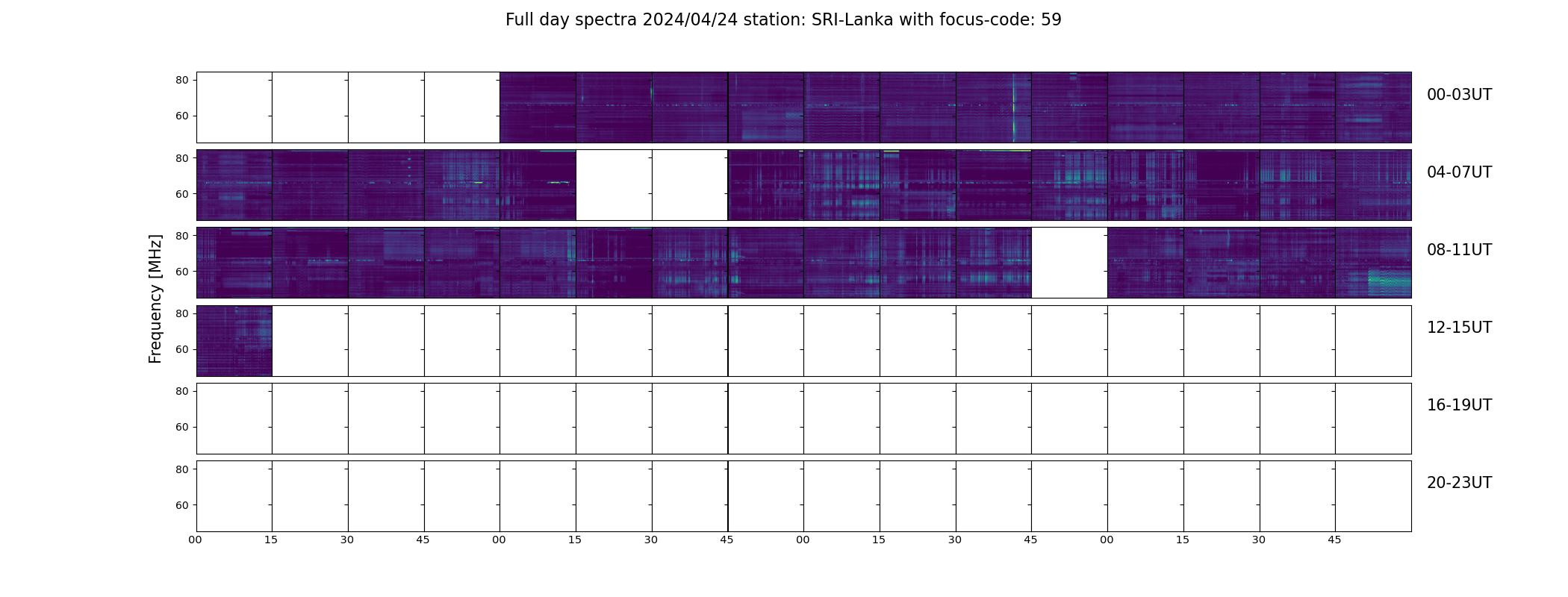 Full day spectra 2024/04/24 station: SRI-Lanka with focus-code: 59

Frequency [MHz]

80
60
00-03UT

80
60
04-07UT

80
60
08-11UT

80
60
12-15UT

80
60
16-19UT

80
60
20-23UT

00 15 30 45 00 15 30 45 00 15 30 45 00 15 30 45